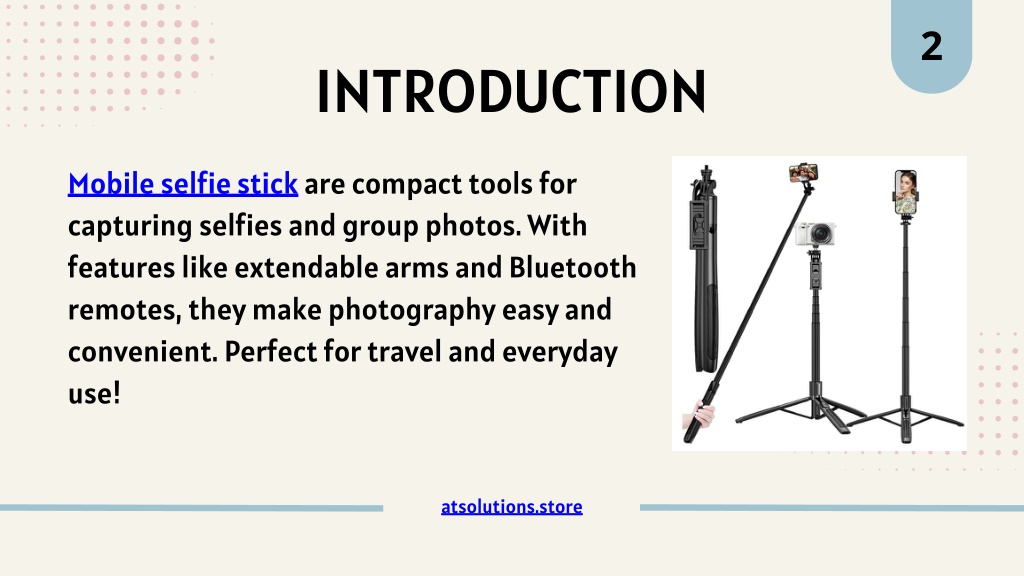 2

INTRODUCTION

Mobile selfie stick are compact tools for capturing selfies and group photos. With features like extendable arms and Bluetooth remotes, they make photography easy and convenient. Perfect for travel and everyday use!

atsolutions.store